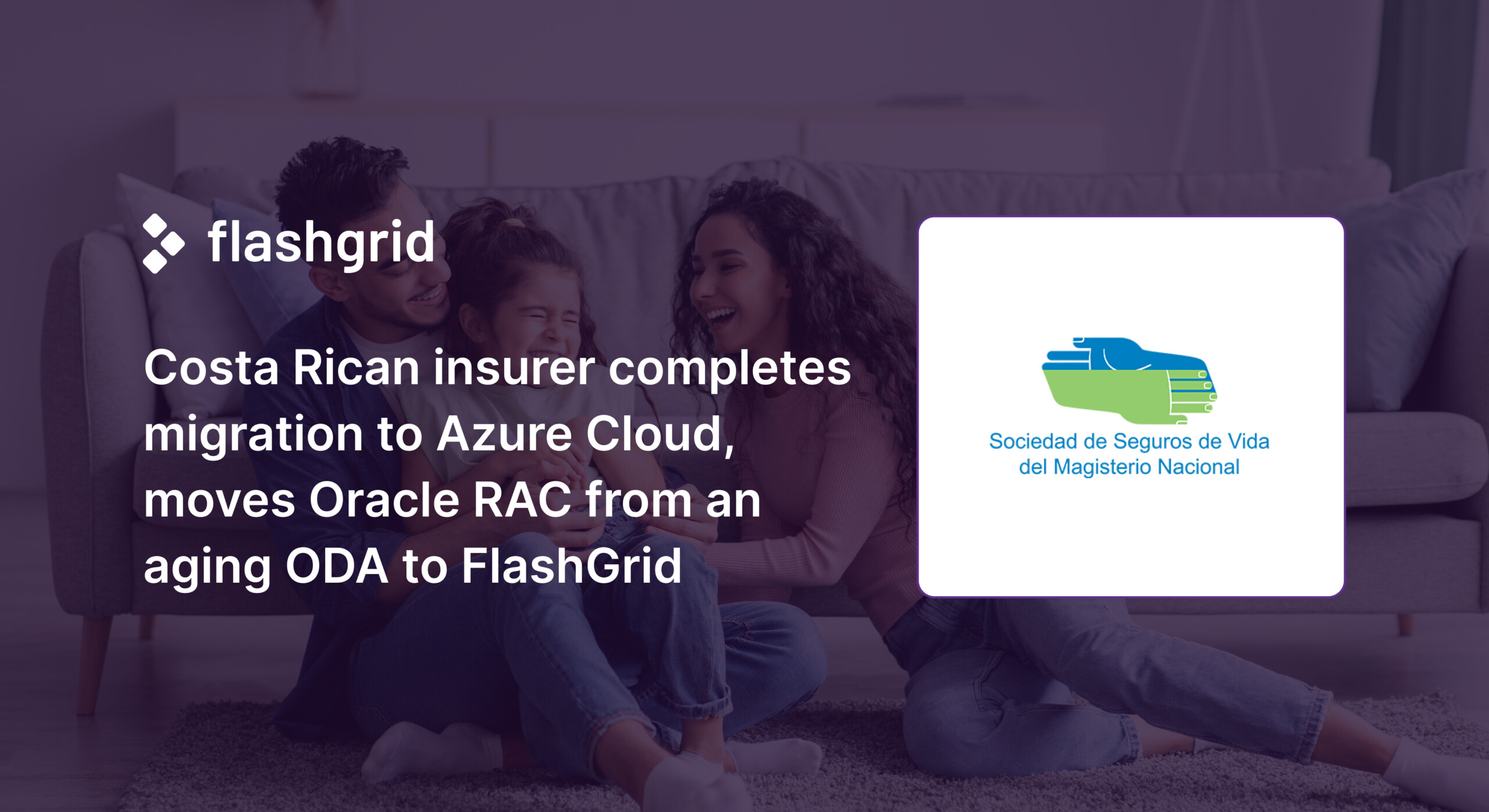 flashgrid

Costa Rican insurer completes migration to Azure Cloud, moves Oracle RAC from an aging ODA to FlashGrid

Sociedad de Seguros de Vida del Magisterio Nacional